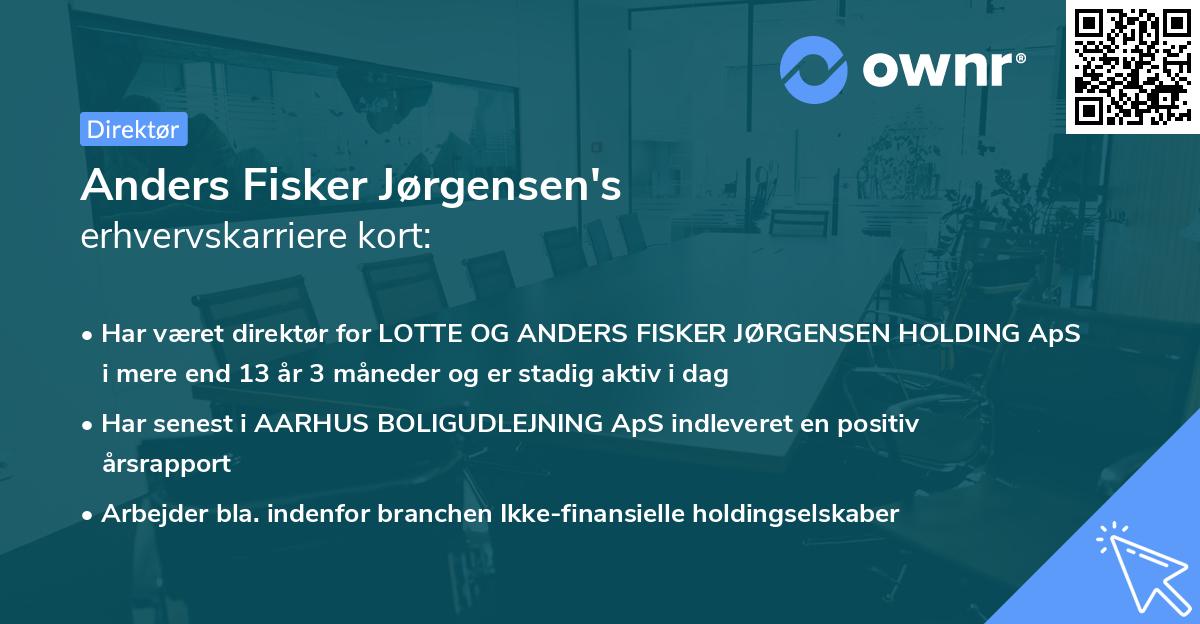 ownr®

Direktør

Anders Fisker Jørgensen's
erhvervskarriere kort:

• Har været direktør for LOTTE OG ANDERS FISKER JØRGENSEN HOLDING ApS i mere end 13 år 3 måneder og er stadig aktiv i dag

• Har senest i AARHUS BOLIGUDLEJNING ApS indleveret en positiv årsrapport

• Arbejder bla. indenfor branchen Ikke-finansielle holdingselskaber